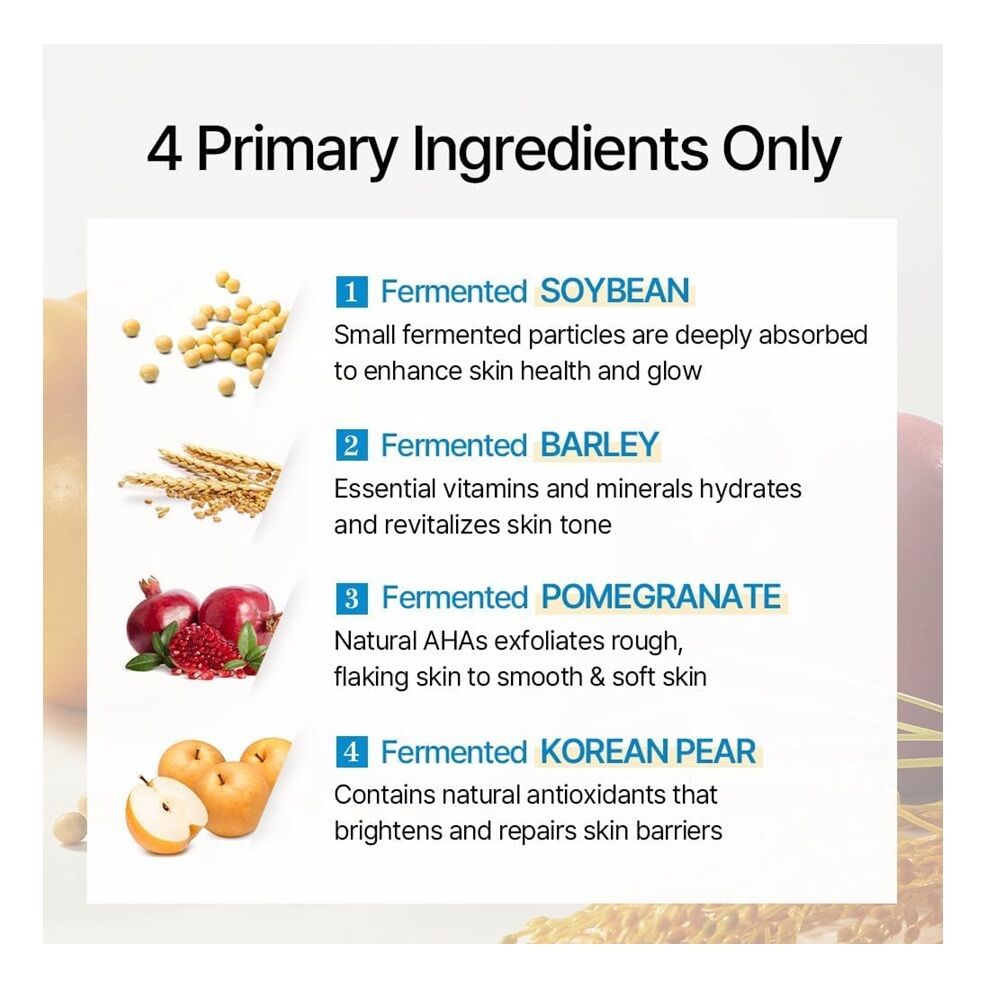 4 Primary Ingredients Only

1 Fermented SOYBEAN
Small fermented particles are deeply absorbed to enhance skin health and glow

2 Fermented BARLEY
Essential vitamins and minerals hydrates and revitalizes skin tone

3 Fermented POMEGRANATE
Natural AHAs exfoliates rough, flaking skin to smooth & soft skin

4 Fermented KOREAN PEAR
Contains natural antioxidants that brightens and repairs skin barriers